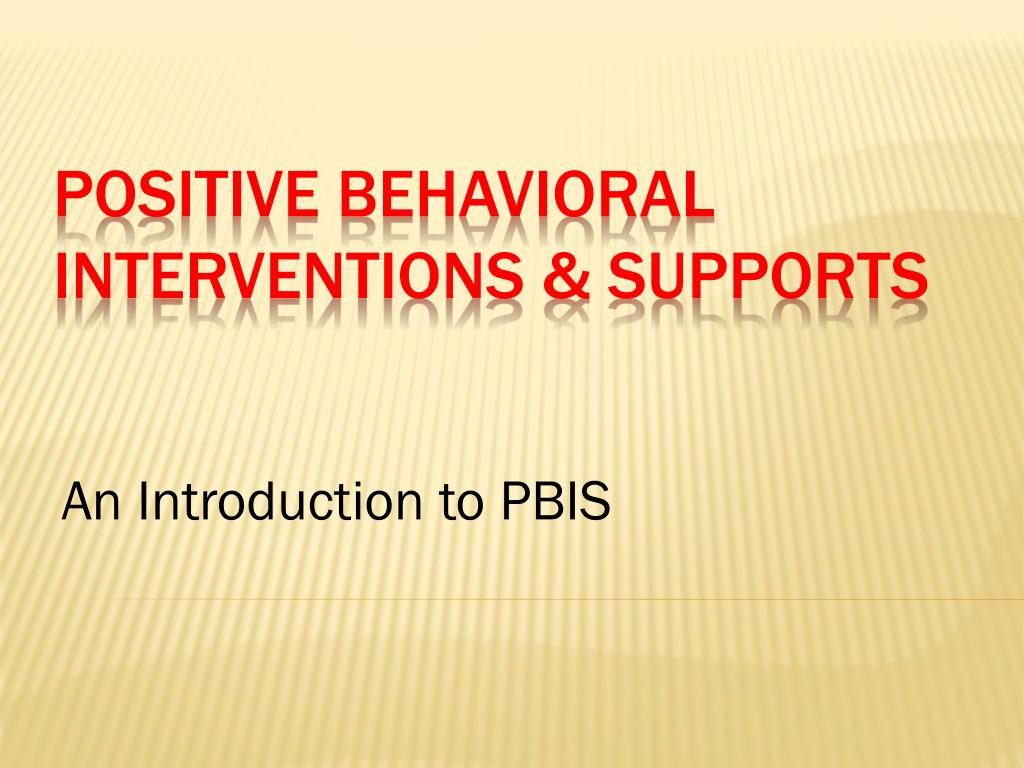 POSITIVE BEHAVIORAL INTERVENTIONS & SUPPORTS

An Introduction to PBIS